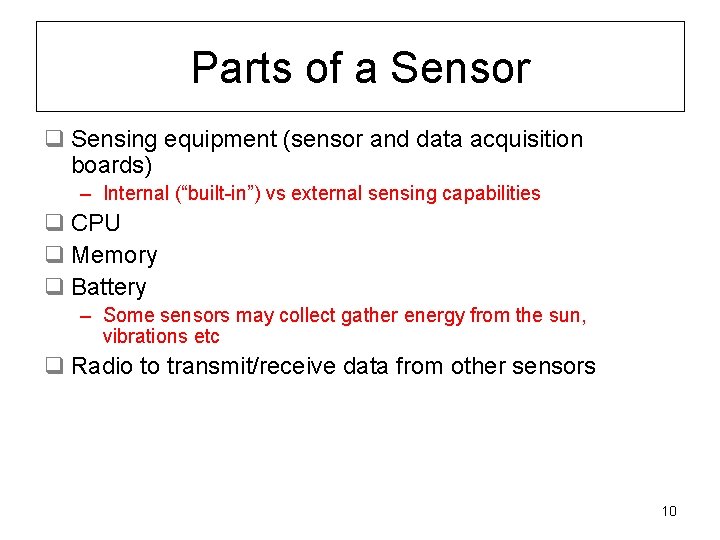 Parts of a Sensor

❑ Sensing equipment (sensor and data acquisition boards)
– Internal (“built-in”) vs external sensing capabilities

❑ CPU

❑ Memory

❑ Battery
– Some sensors may collect gather energy from the sun, vibrations etc

❑ Radio to transmit/receive data from other sensors

10